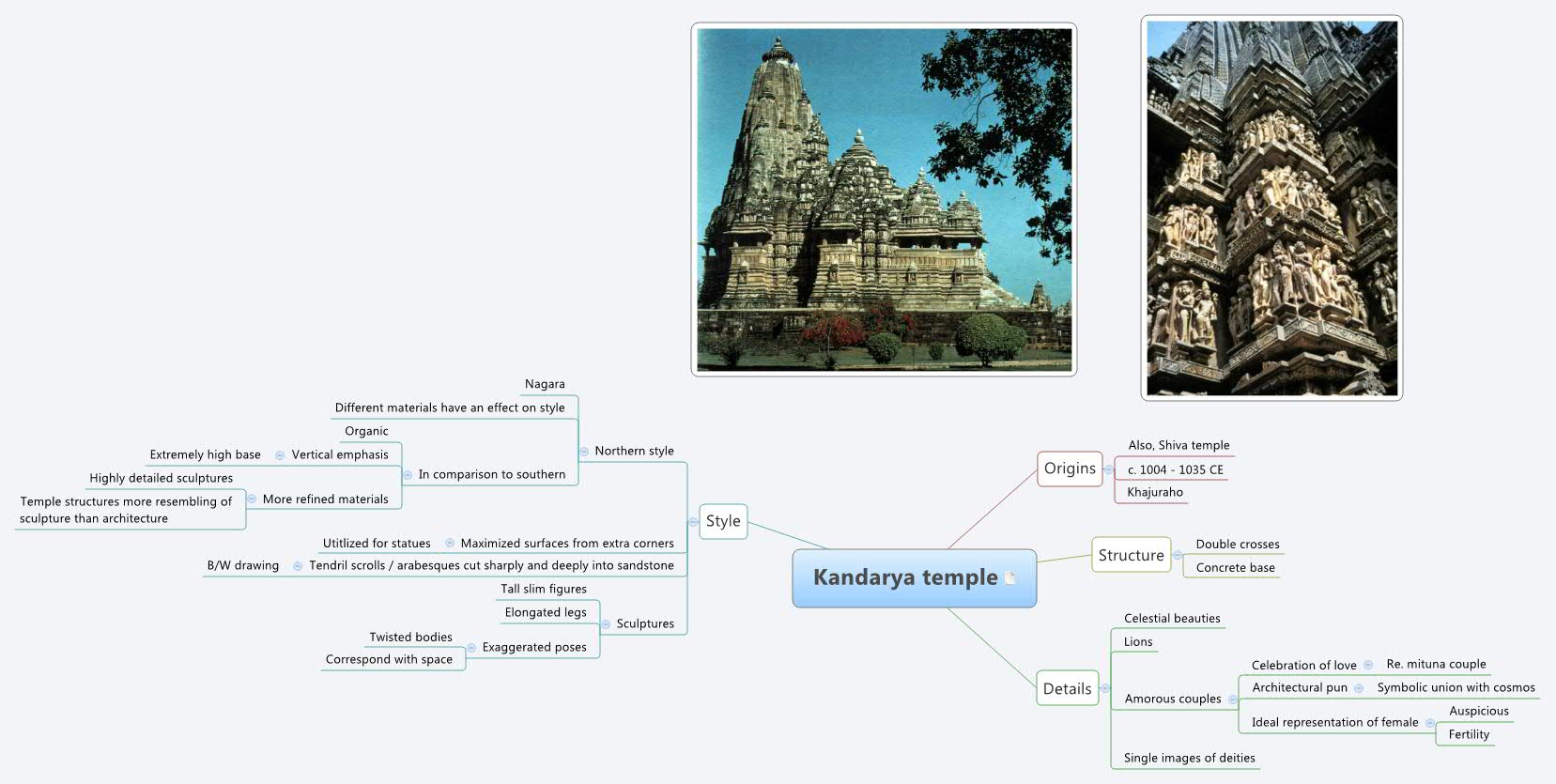 Kandarya temple

Style

Northern style
Nagara
Different materials have an effect on style
In comparison to southern
Organic
Vertical emphasis
Extremely high base
More refined materials
Highly detailed sculptures
Temple structures more resembling of sculpture than architecture

Maximized surfaces from extra corners
Utitlized for statues

Tendril scrolls / arabesques cut sharply and deeply into sandstone
B/W drawing

Sculptures
Tall slim figures
Elongated legs
Exaggerated poses
Twisted bodies
Correspond with space

Origins
Also, Shiva temple
c. 1004 - 1035 CE
Khajuraho

Structure
Double crosses
Concrete base

Details
Celestial beauties
Lions
Amorous couples
Celebration of love
Re. mituna couple
Architectural pun
Symbolic union with cosmos
Ideal representation of female
Auspicious
Fertility
Single images of deities